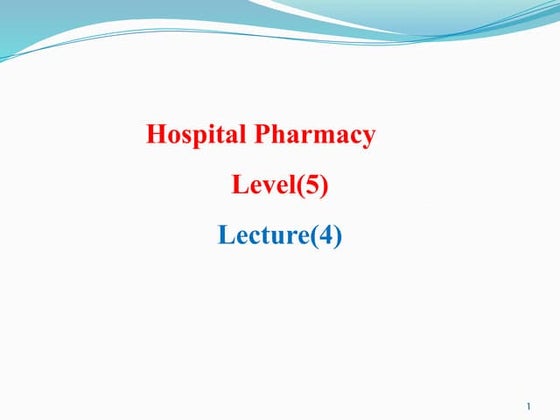 Hospital Pharmacy

Level(5)

Lecture(4)

1